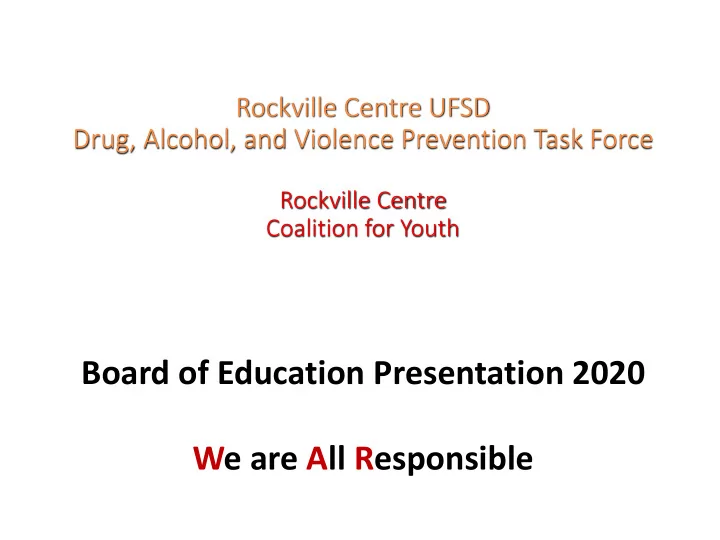 Rockville Centre UFSD
Drug, Alcohol, and Violence Prevention Task Force

Rockville Centre
Coalition for Youth

Board of Education Presentation 2020

We are All Responsible